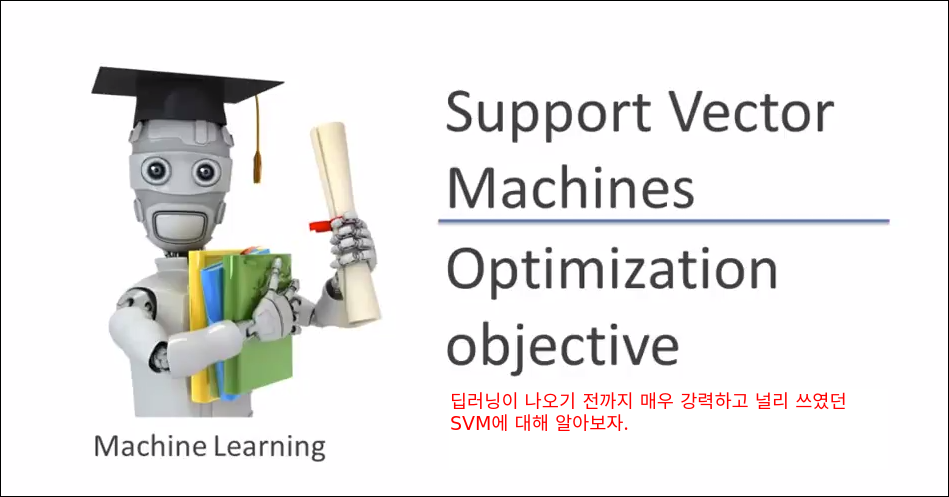 Support Vector Machines

Optimization objective

딥러닝이 나오기 전까지 매우 강력하고 널리 쓰였던 SVM에 대해 알아보자.

Machine Learning